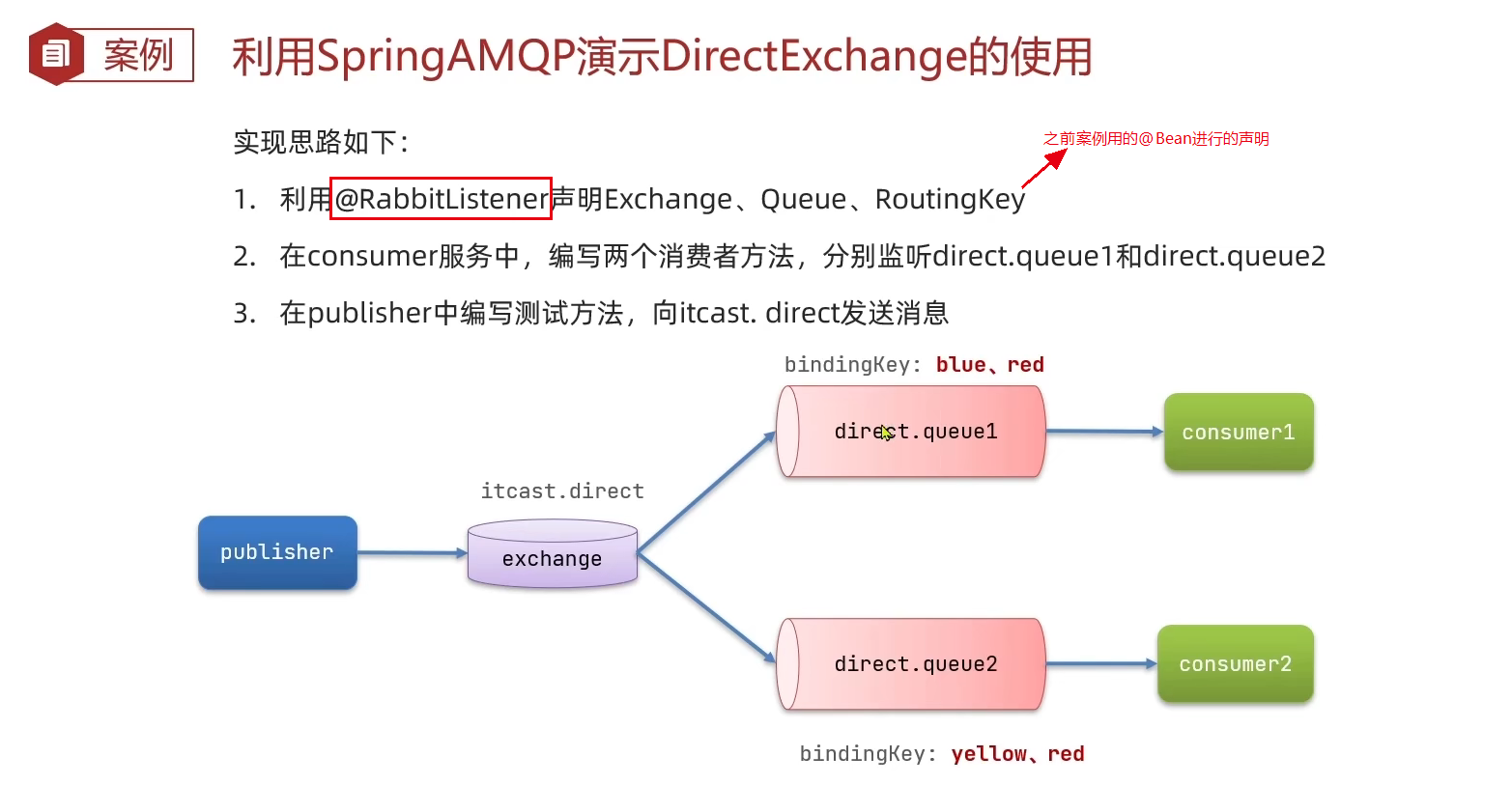 案例 利用SpringAMQP演示DirectExchange的使用

实现思路如下：

之前案例用的@Bean进行的声明

1. 利用@RabbitListener声明Exchange、Queue、RoutingKey
2. 在consumer服务中，编写两个消费者方法，分别监听direct.queue1和direct.queue2
3. 在publisher中编写测试方法，向itcast. direct发送消息

bindingKey: blue、red

direct.queue1

consumer1

itcast.direct

publisher

exchange

direct.queue2

consumer2

bindingKey: yellow、red